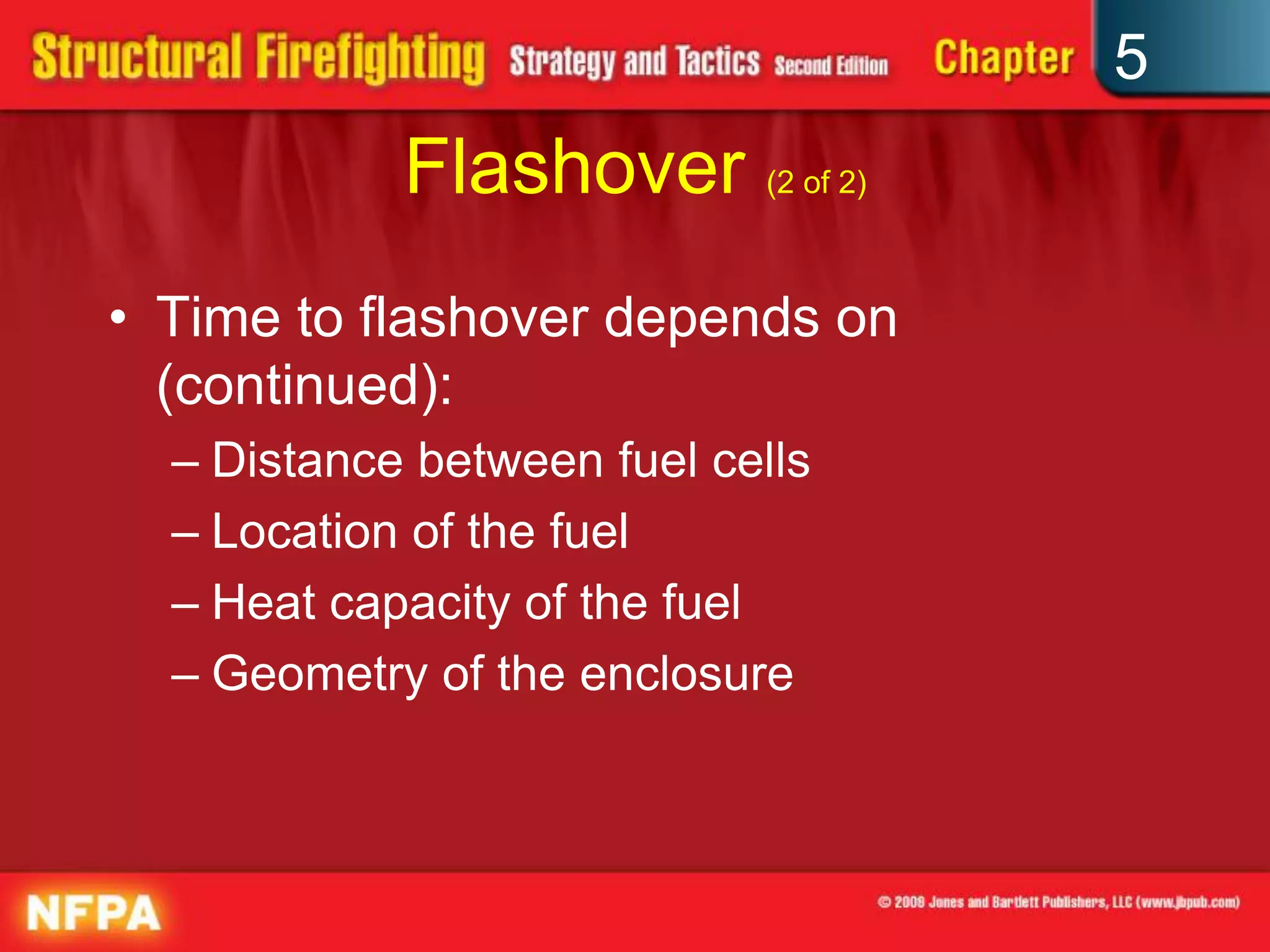 Structural Firefighting Strategy and Tactics Second Edition Chapter 5

Flashover (2 of 2)

• Time to flashover depends on (continued):
– Distance between fuel cells
– Location of the fuel
– Heat capacity of the fuel
– Geometry of the enclosure

NFPA

© 2009 Jones and Bartlett Publishers, LLC (www.jbpub.com)